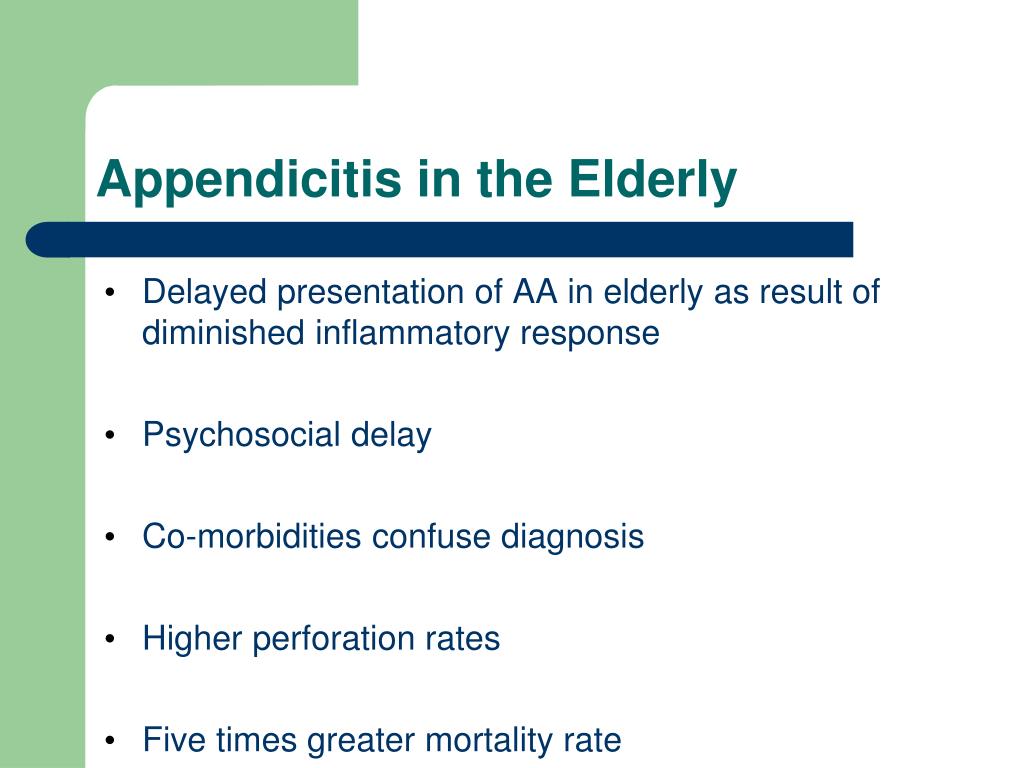 Appendicitis in the Elderly

• Delayed presentation of AA in elderly as result of diminished inflammatory response

• Psychosocial delay

• Co-morbidities confuse diagnosis

• Higher perforation rates

• Five times greater mortality rate